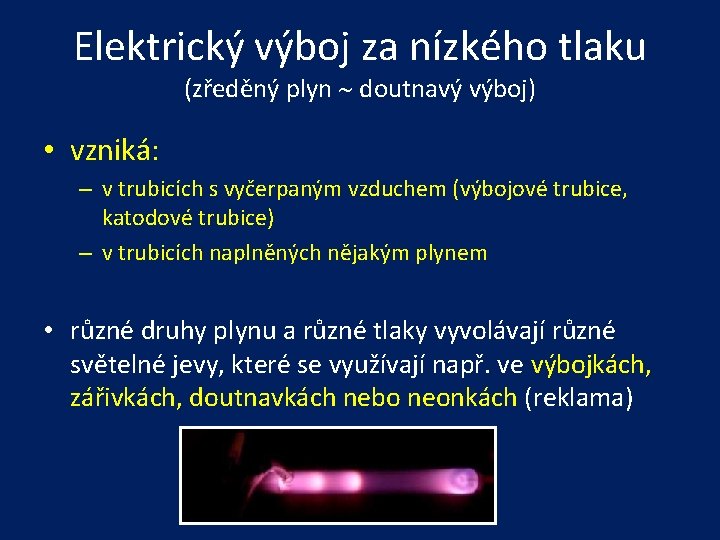 Elektrický výboj za nízkého tlaku
(zředěný plyn ~ doutnavý výboj)

• vzniká:
– v trubicích s vyčerpaným vzduchem (výbojové trubice, katodové trubice)
– v trubicích naplněných nějakým plynem

• různé druhy plynu a různé tlaky vyvolávají různé světelné jevy, které se využívají např. ve výbojkách, zářivkách, doutnavkách nebo neonkách (reklama)